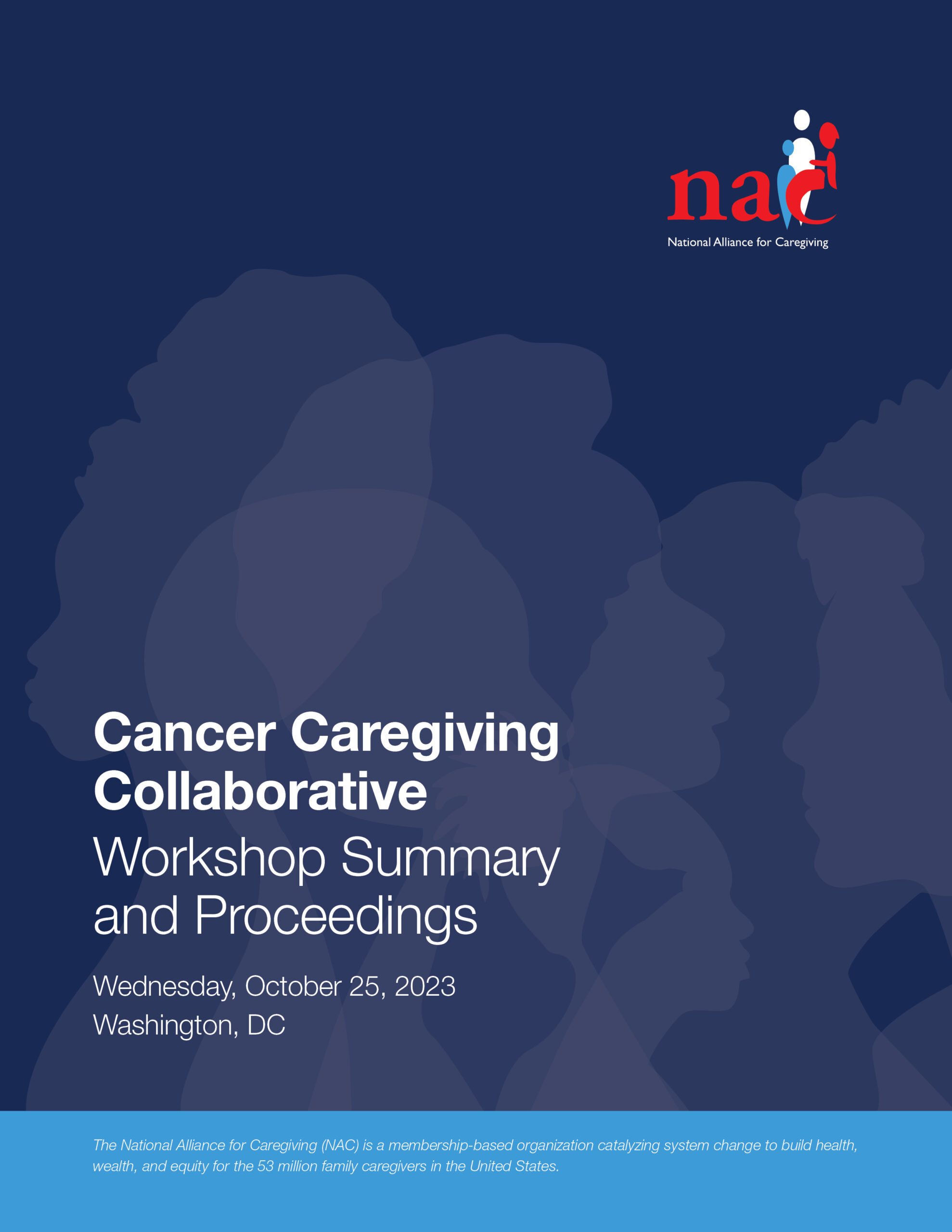 nac
National Alliance for Caregiving

Cancer Caregiving Collaborative
Workshop Summary and Proceedings

Wednesday, October 25, 2023
Washington, DC

The National Alliance for Caregiving (NAC) is a membership-based organization catalyzing system change to build health, wealth, and equity for the 53 million family caregivers in the United States.